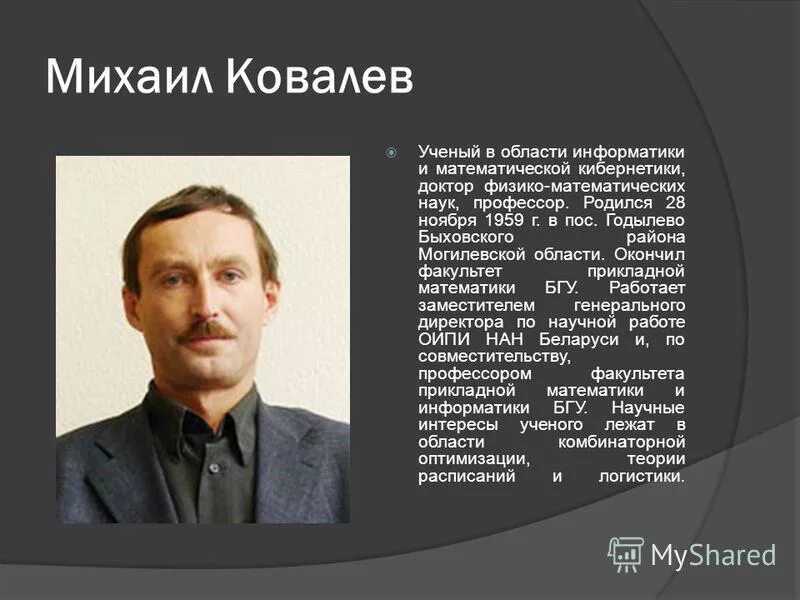 Михаил Ковалев

Ученый в области информатики и математической кибернетики, доктор физико-математических наук, профессор. Родился 28 ноября 1959 г. в пос. Годылево Быховского района Могилевской области. Окончил факультет прикладной математики БГУ. Работает заместителем генерального директора по научной работе ОИПИ НАН Беларуси и, по совместительству, профессором факультета прикладной математики и информатики БГУ. Научные интересы ученого лежат в области комбинаторной оптимизации, теории расписаний и логистики.

MyShared